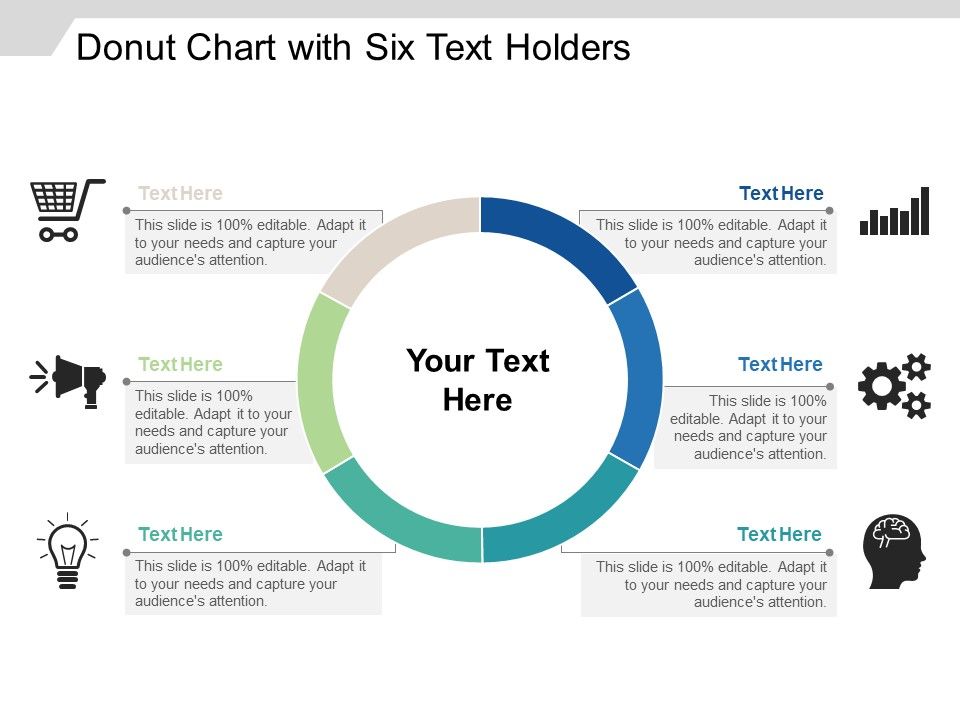 Donut Chart with Six Text Holders

Text Here

This slide is 100% editable. Adapt it to your needs and capture your audience's attention.

Text Here

This slide is 100% editable. Adapt it to your needs and capture your audience's attention.

Text Here

This slide is 100% editable. Adapt it to your needs and capture your audience's attention.

Your Text Here

Text Here

This slide is 100% editable. Adapt it to your needs and capture your audience's attention.

Text Here

This slide is 100% editable. Adapt it to your needs and capture your audience's attention.

Text Here

This slide is 100% editable. Adapt it to your needs and capture your audience's attention.